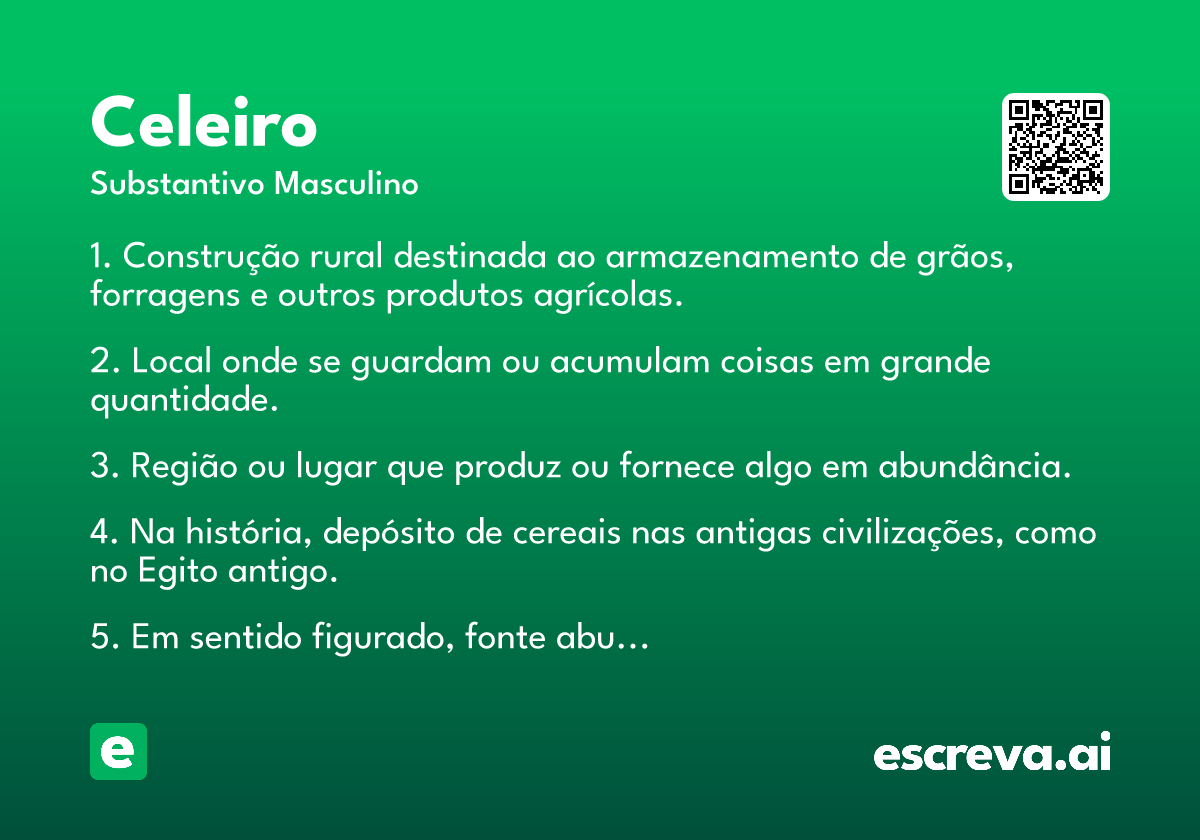 Celeiro
Substantivo Masculino

1. Construção rural destinada ao armazenamento de grãos, forragens e outros produtos agrícolas.

2. Local onde se guardam ou acumulam coisas em grande quantidade.

3. Região ou lugar que produz ou fornece algo em abundância.

4. Na história, depósito de cereais nas antigas civilizações, como no Egito antigo.

5. Em sentido figurado, fonte abu…

e

escreva.ai